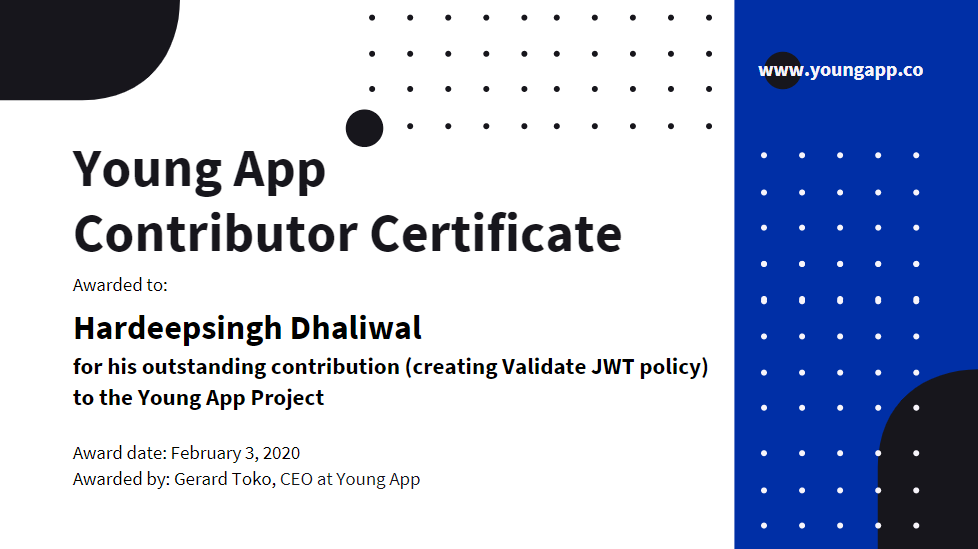 www.youngapp.co

Young App Contributor Certificate

Awarded to:

Hardeepsingh Dhaliwal

for his outstanding contribution (creating Validate JWT policy) to the Young App Project

Award date: February 3, 2020
Awarded by: Gerard Toko, CEO at Young App